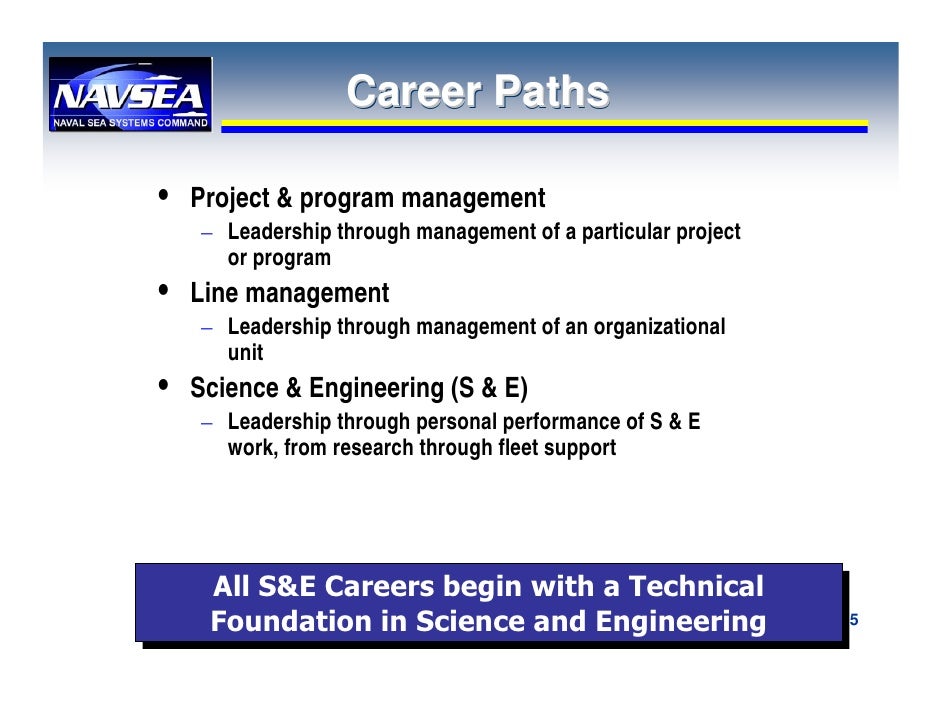 NAVSEA
NAVAL SEA SYSTEMS COMMAND

Career Paths

• Project & program management
– Leadership through management of a particular project or program
• Line management
– Leadership through management of an organizational unit
• Science & Engineering (S & E)
– Leadership through personal performance of S & E work, from research through fleet support

All S&E Careers begin with a Technical Foundation in Science and Engineering

5